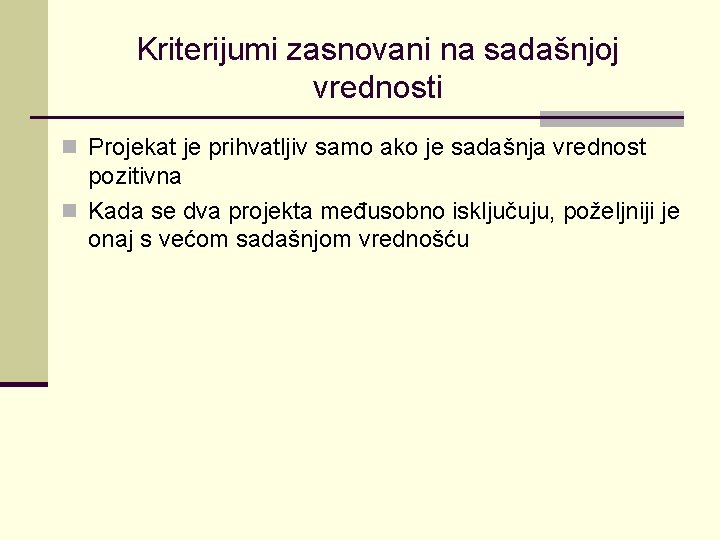 Kriterijumi zasnovani na sadašnjoj vrednosti

Projekat je prihvatljiv samo ako je sadašnja vrednost pozitivna

Kada se dva projekta međusobno isključuju, poželjniji je onaj s većom sadašnjom vrednošću